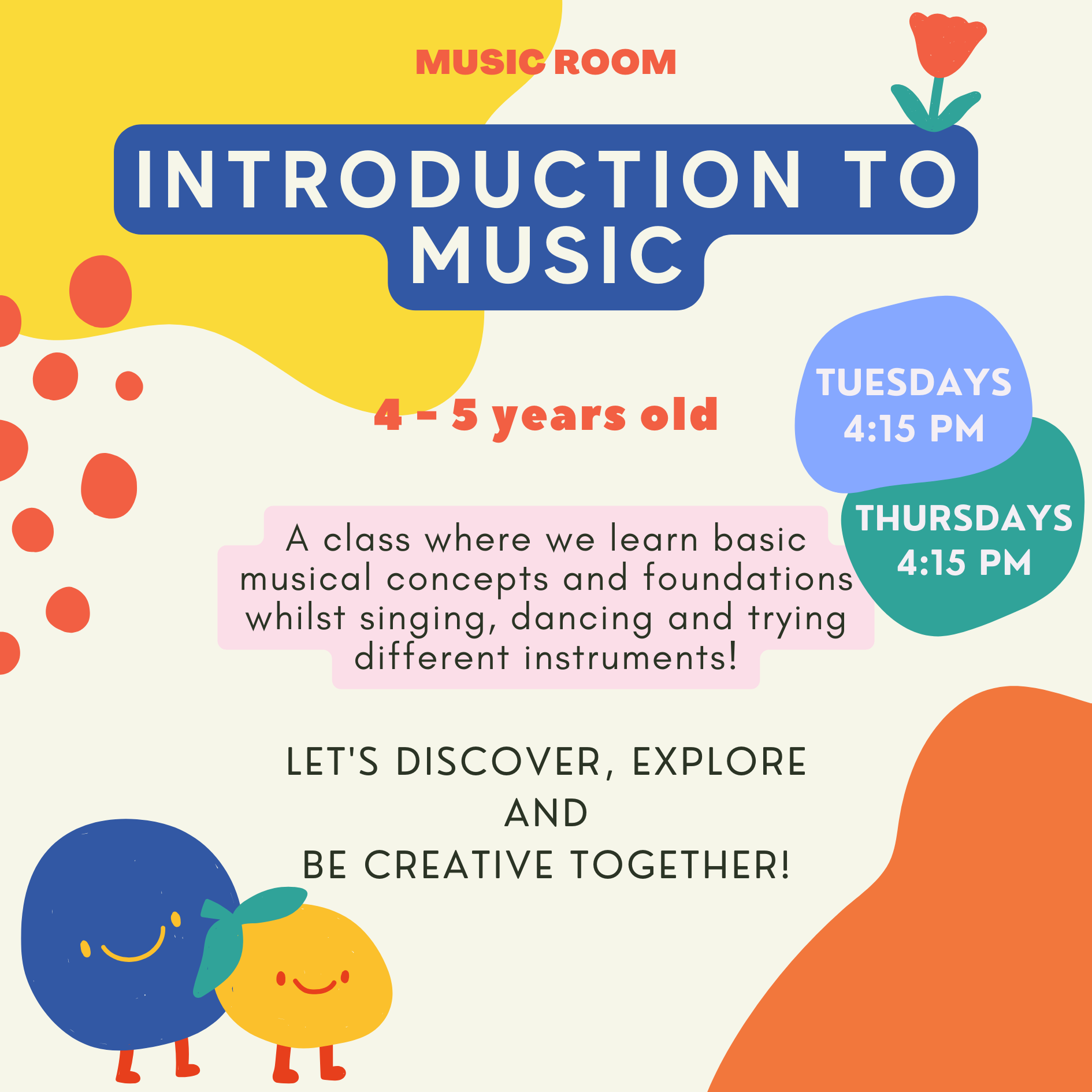 MUSIC ROOM

INTRODUCTION TO MUSIC

4 - 5 years old

TUESDAYS 4:15 PM

THURSDAYS 4:15 PM

A class where we learn basic musical concepts and foundations whilst singing, dancing and trying different instruments!

LET'S DISCOVER, EXPLORE AND BE CREATIVE TOGETHER!